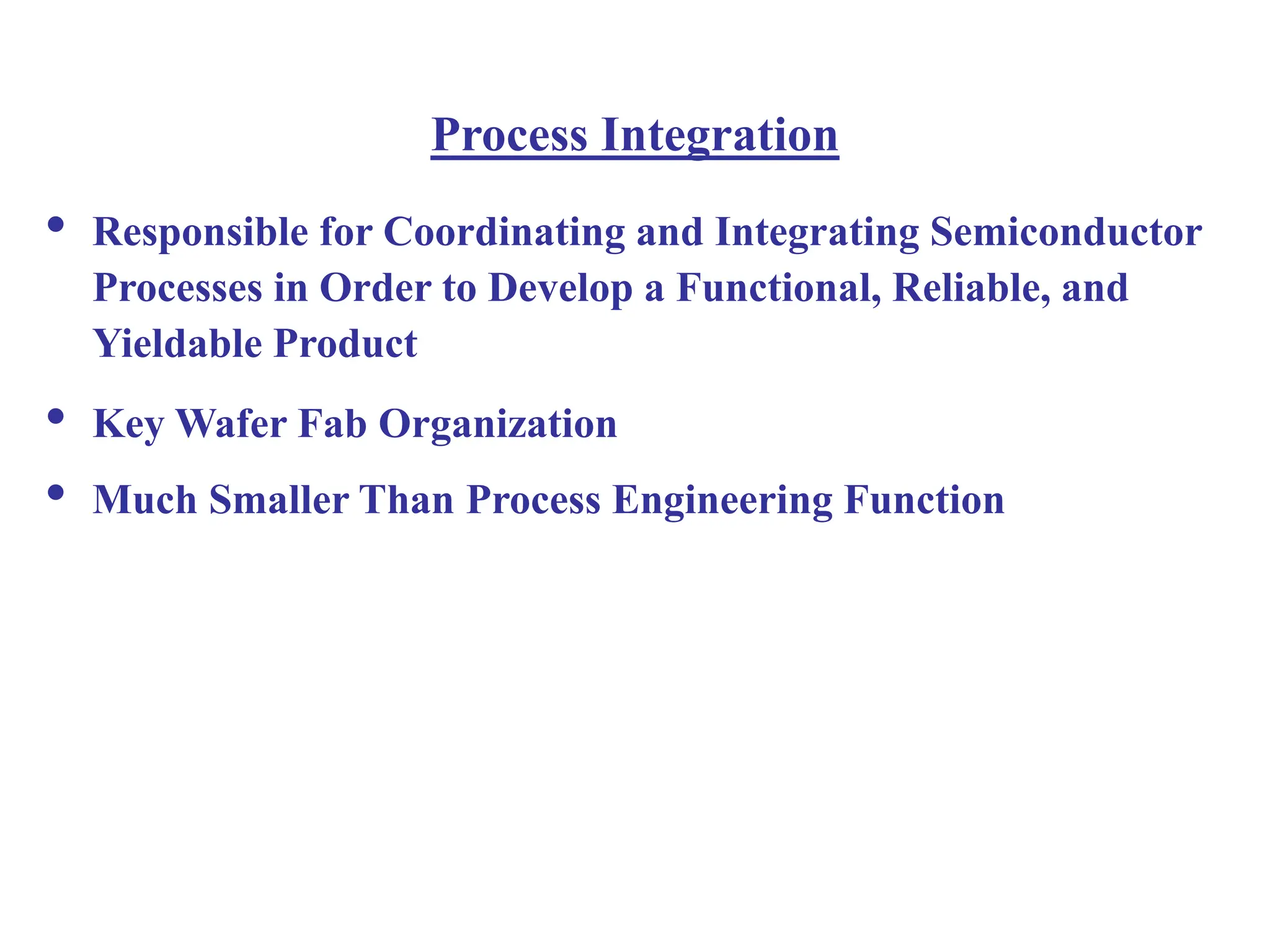 Process Integration

• Responsible for Coordinating and Integrating Semiconductor Processes in Order to Develop a Functional, Reliable, and Yieldable Product

• Key Wafer Fab Organization

• Much Smaller Than Process Engineering Function